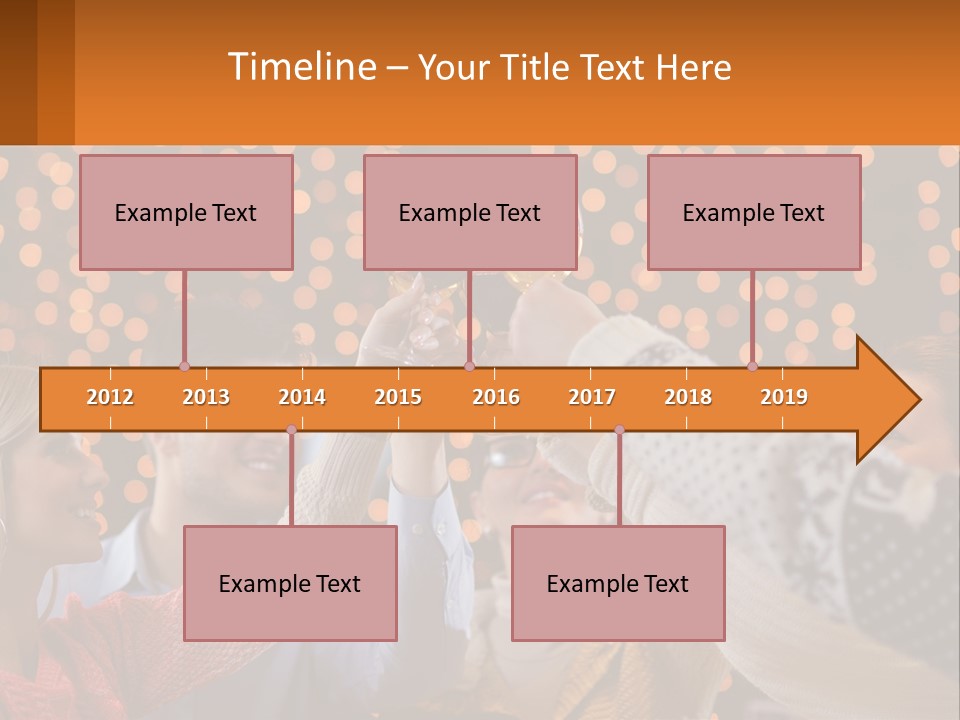 Timeline – Your Title Text Here

Example Text

Example Text

Example Text

2012 2013 2014 2015 2016 2017 2018 2019

Example Text

Example Text